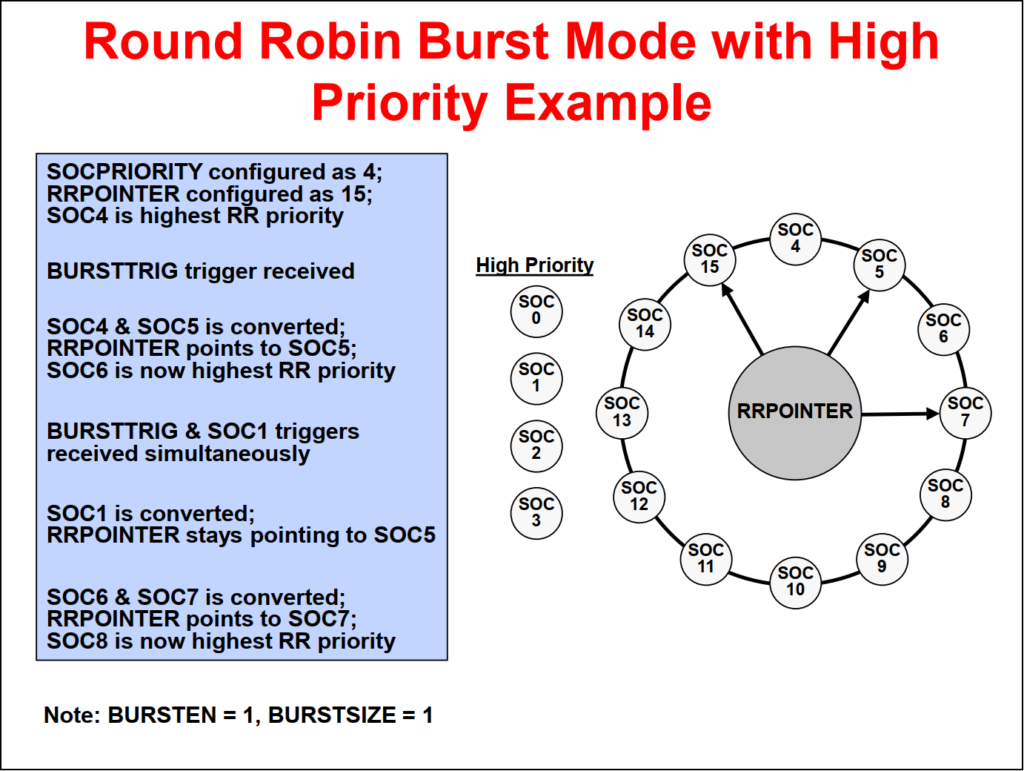 Round Robin Burst Mode with High Priority Example

SOCPRIORITY configured as 4;
RRPOINTER configured as 15;
SOC4 is highest RR priority

BURSTTRIG trigger received

SOC4 & SOC5 is converted;
RRPOINTER points to SOC5;
SOC6 is now highest RR priority

BURSTTRIG & SOC1 triggers received simultaneously

SOC1 is converted;
RRPOINTER stays pointing to SOC5

SOC6 & SOC7 is converted;
RRPOINTER points to SOC7;
SOC8 is now highest RR priority

Note: BURSTEN = 1, BURSTSIZE = 1

High Priority

SOC 0

SOC 1

SOC 2

SOC 3

SOC 4

SOC 5

SOC 6

SOC 7

SOC 8

SOC 9

SOC 10

SOC 11

SOC 12

SOC 13

SOC 14

SOC 15

RRPOINTER